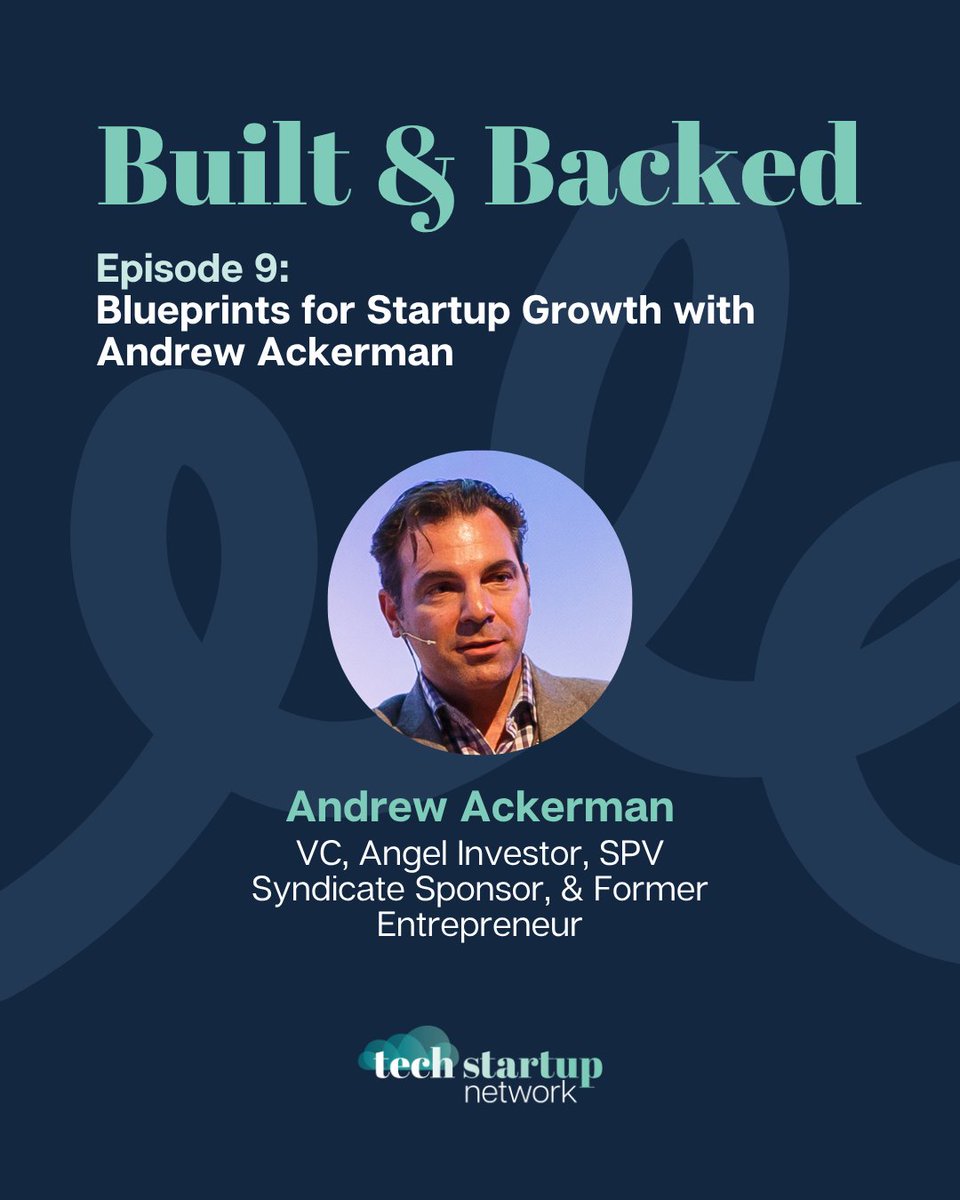 Built & Backed

Episode 9:
Blueprints for Startup Growth with Andrew Ackerman

Andrew Ackerman
VC, Angel Investor, SPV Syndicate Sponsor, & Former Entrepreneur

tech startup
network